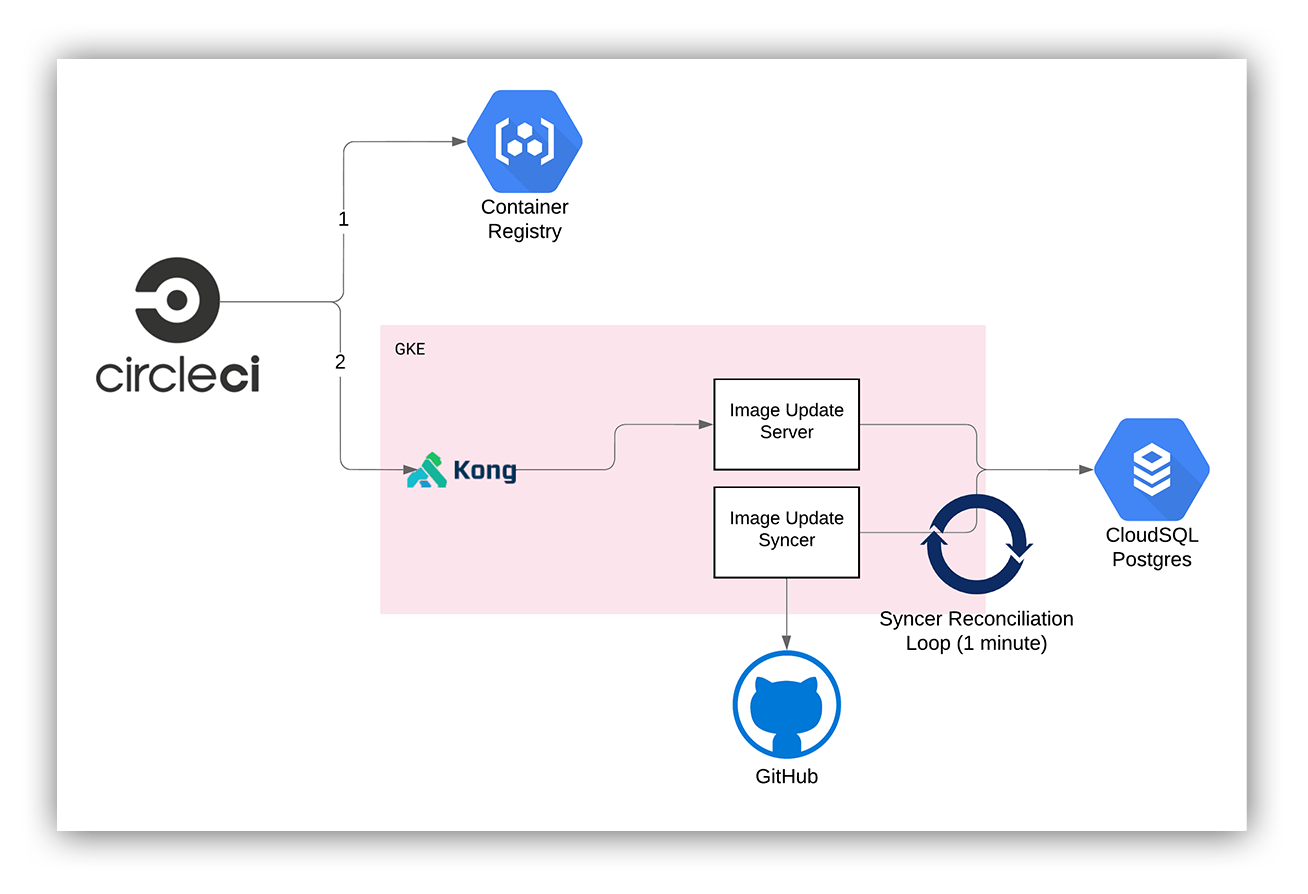 Container Registry

1

circleci

2

GKE

Kong

Image Update Server

Image Update Syncer

CloudSQL Postgres

Syncer Reconciliation Loop (1 minute)

GitHub